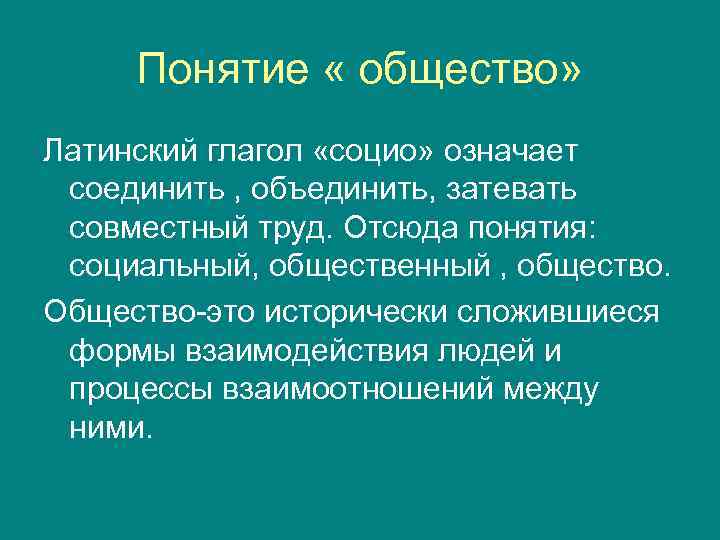 Понятие « общество»

Латинский глагол «социо» означает соединить , объединить, затевать совместный труд. Отсюда понятия: социальный, общественный , общество.

Общество-это исторически сложившиеся формы взаимодействия людей и процессы взаимоотношений между ними.